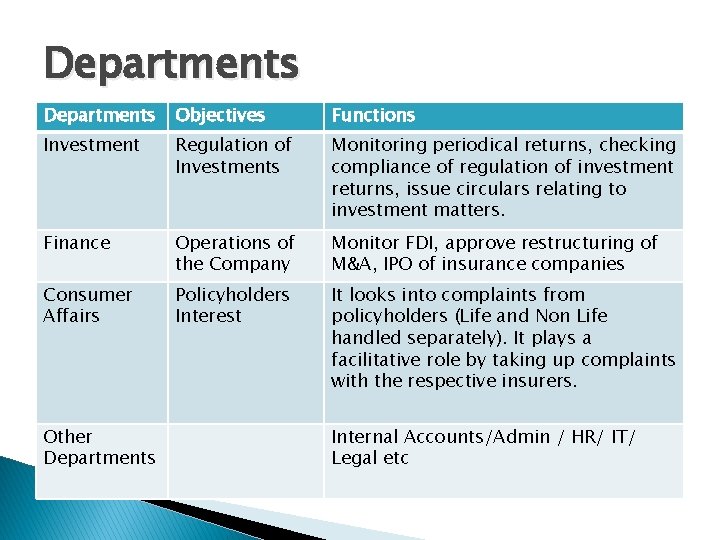 Departments

| Departments | Objectives | Functions |
|---|---|---|
| Investment | Regulation of Investments | Monitoring periodical returns, checking compliance of regulation of investment returns, issue circulars relating to investment matters. |
| Finance | Operations of the Company | Monitor FDI, approve restructuring of M&A, IPO of insurance companies |
| Consumer Affairs | Policyholders Interest | It looks into complaints from policyholders (Life and Non Life handled separately). It plays a facilitative role by taking up complaints with the respective insurers. |
| Other Departments | | Internal Accounts/Admin / HR/ IT/ Legal etc |